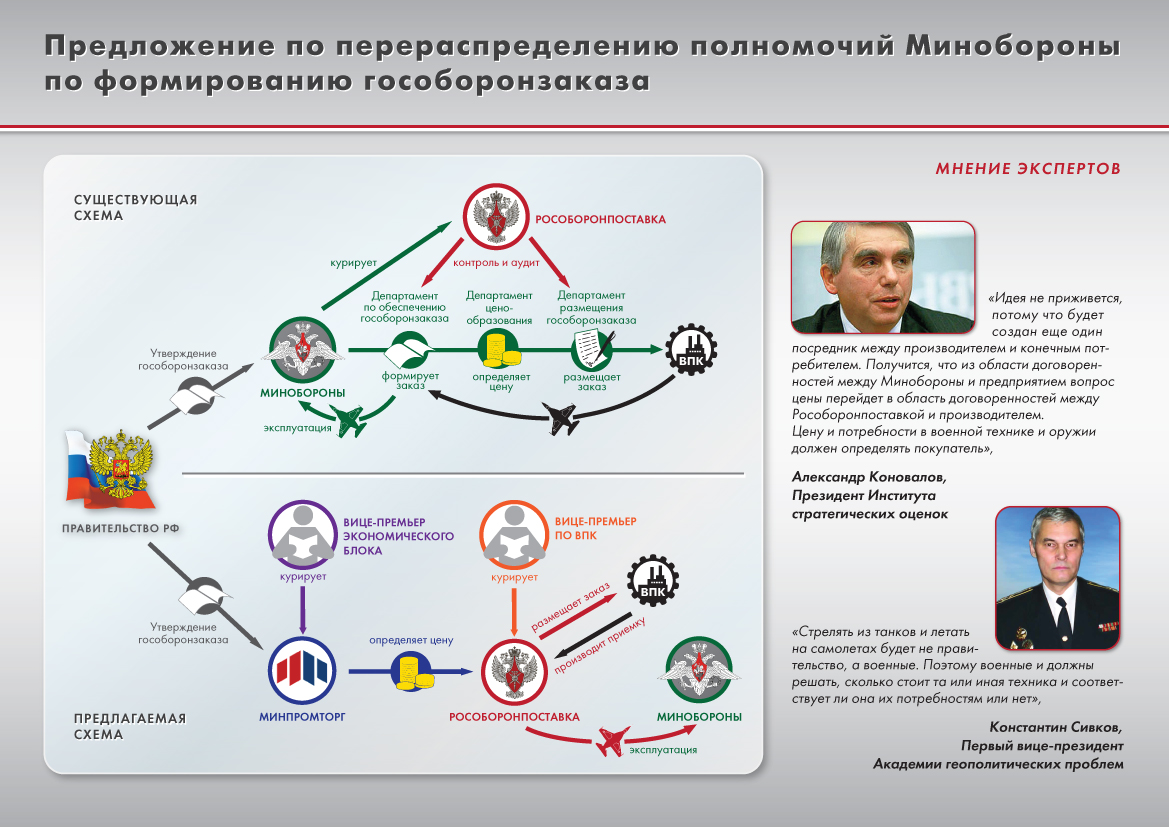 Предложение по перераспределению полномочий Минобороны по формированию гособоронзаказа

СУЩЕСТВУЮЩАЯ СХЕМА

РОСОБОРОНПОСТАВКА

курирует

контроль и аудит

Департамент по обеспечению гособоронзаказа

Департамент ценообразования

Департамент размещения гособоронзаказа

Утверждение гособоронзаказа

МИНОБОРОНЫ

формирует заказ

определяет цену

размещает заказ

ВПК

эксплуатация

ПРАВИТЕЛЬСТВО РФ

ВИЦЕ-ПРЕМЬЕР ЭКОНОМИЧЕСКОГО БЛОКА

курирует

ВИЦЕ-ПРЕМЬЕР ПО ВПК

курирует

ВПК

размещает заказ

производит приемку

Утверждение гособоронзаказа

определяет цену

МИНПРОМТОРГ

РОСОБОРОНПОСТАВКА

МИНОБОРОНЫ

эксплуатация

ПРЕДЛАГАЕМАЯ СХЕМА

МНЕНИЕ ЭКСПЕРТОВ

«Идея не приживется, потому что будет создан еще один посредник между производителем и конечным потребителем. Получится, что из области договоренностей между Минобороны и предприятием вопрос цены перейдет в область договоренностей между Рособоронпоставкой и производителем. Цену и потребности в военной технике и оружии должен определять покупатель»,

Александр Коновалов, Президент Института стратегических оценок

«Стрелять из танков и летать на самолетах будет не правительство, а военные. Поэтому военные и должны решать, сколько стоит та или иная техника и соответствует ли она их потребностям или нет»,

Константин Сивков, Первый вице-президент Академии геополитических проблем